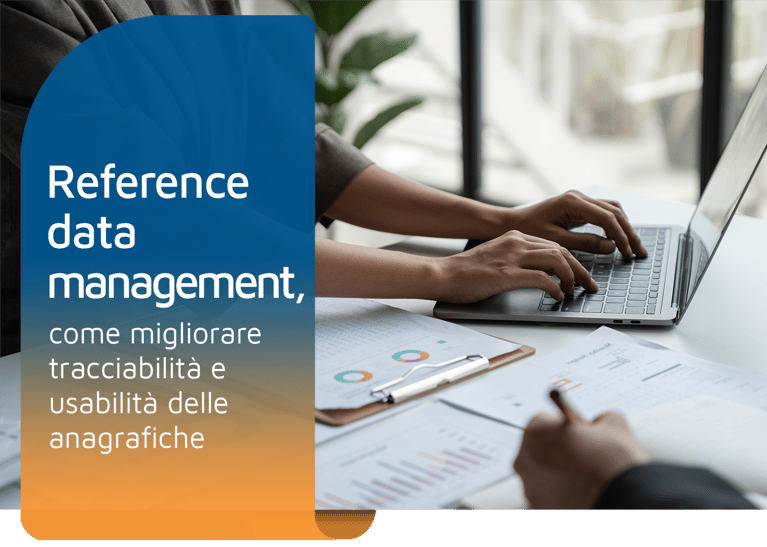 Reference data management,

come migliorare tracciabilità e usabilità delle anagrafiche